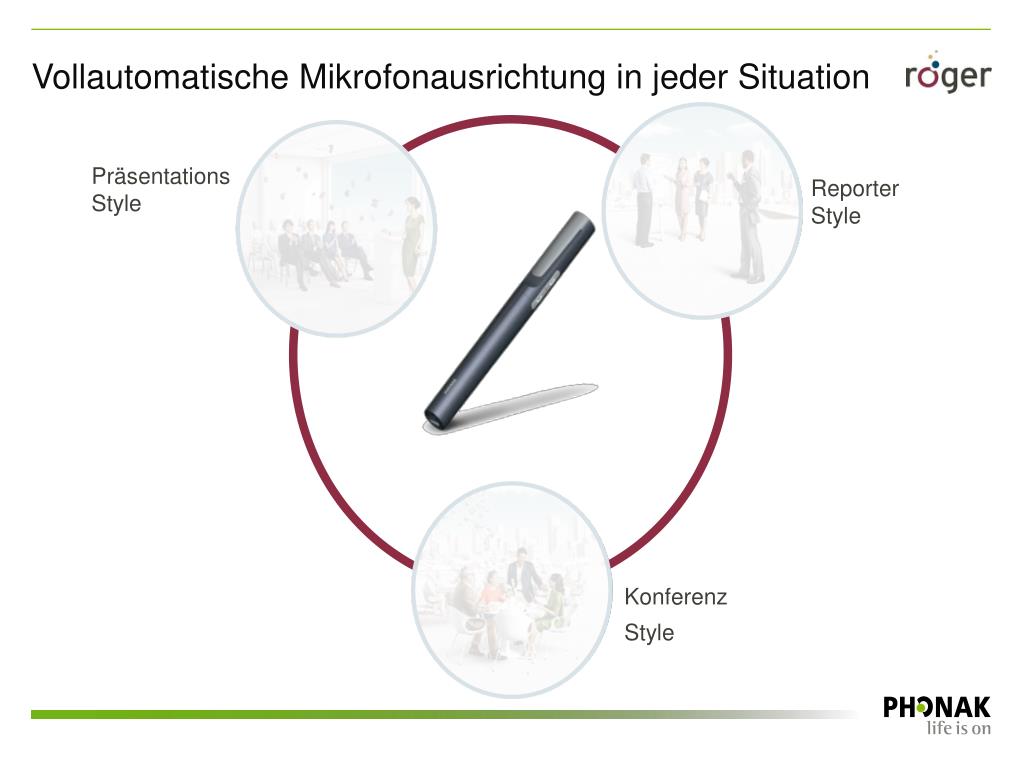 Vollautomatische Mikrofonausrichtung in jeder Situation

roger

Präsentations Style

Reporter Style

Konferenz Style

PHONAK
life is on